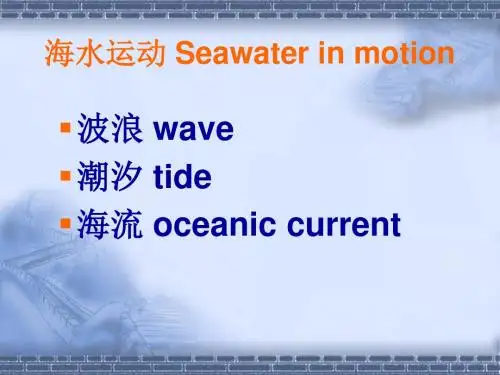 海水运动 Seawater in motion

- 波浪 wave
- 潮汐 tide
- 海流 oceanic current